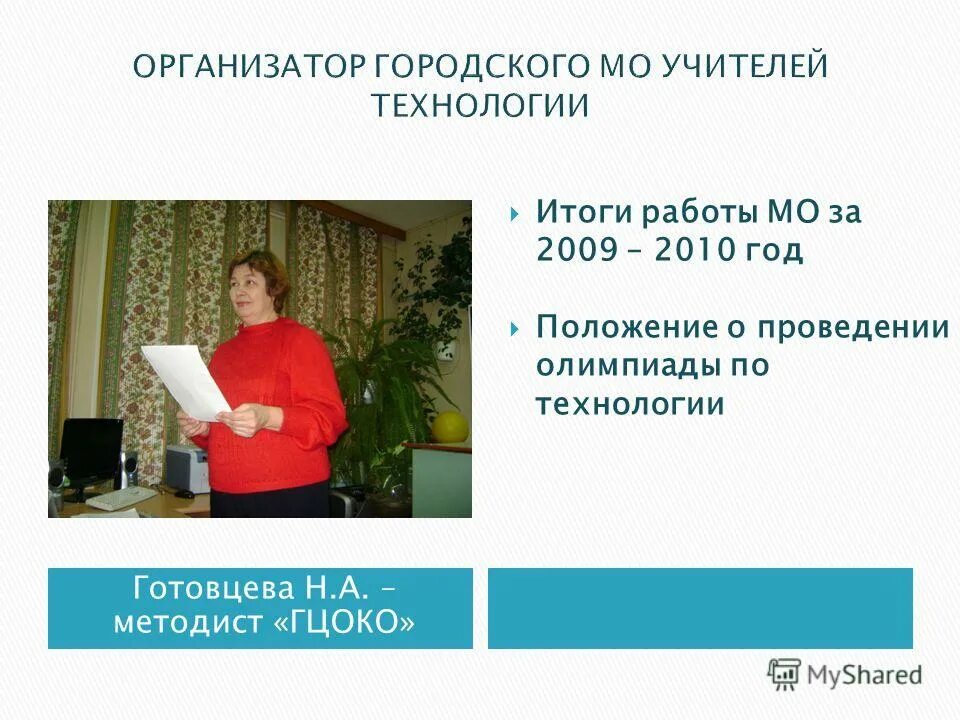 ОРГАНИЗАТОР ГОРОДСКОГО МО УЧИТЕЛЕЙ ТЕХНОЛОГИИ

Итоги работы МО за 2009 – 2010 год

Положение о проведении олимпиады по технологии

Готовцева Н.А. – методист «ГЦОКО»

MyShared